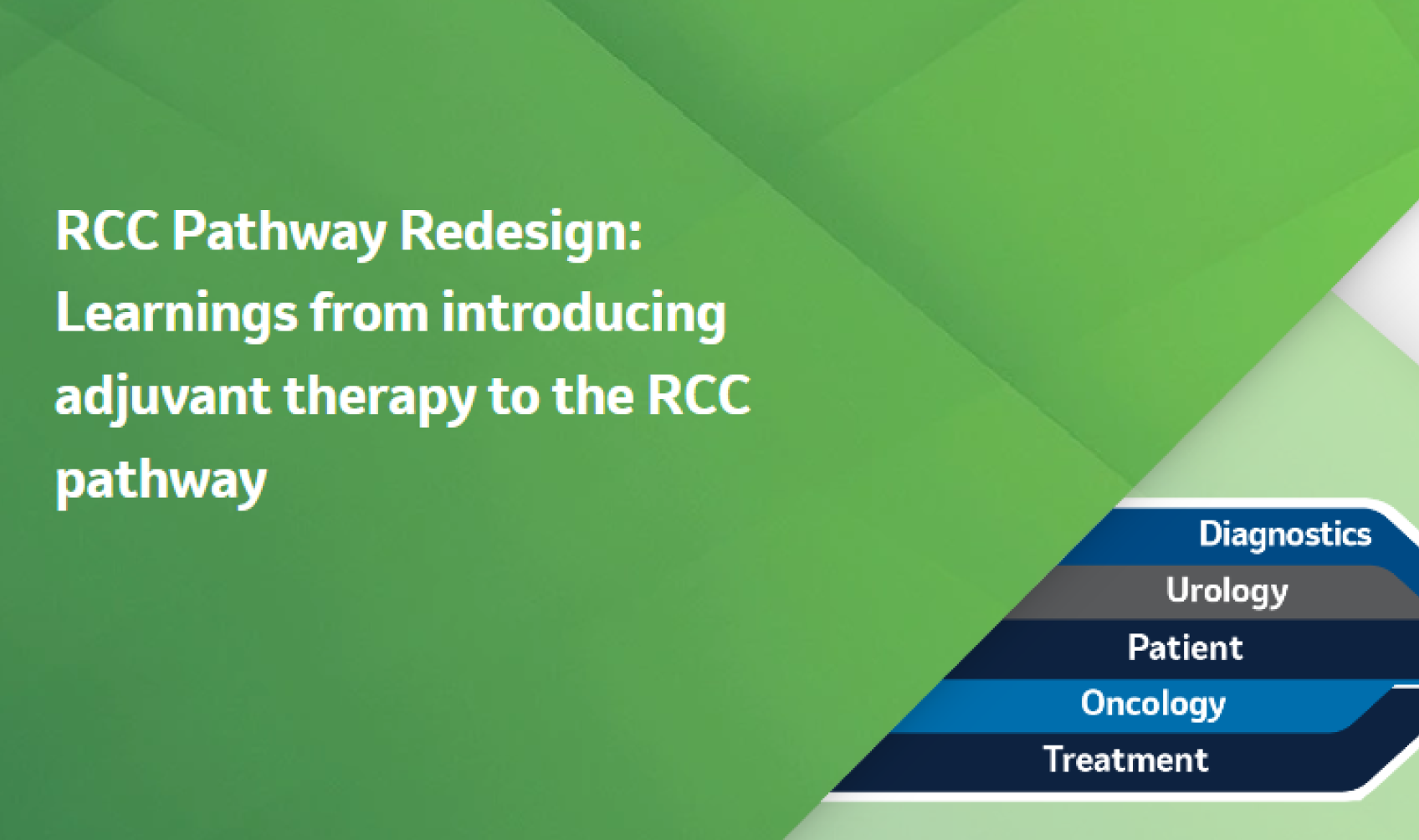 RCC Pathway Redesign: Learnings from introducing adjuvant therapy to the RCC pathway

Diagnostics
Urology
Patient
Oncology
Treatment